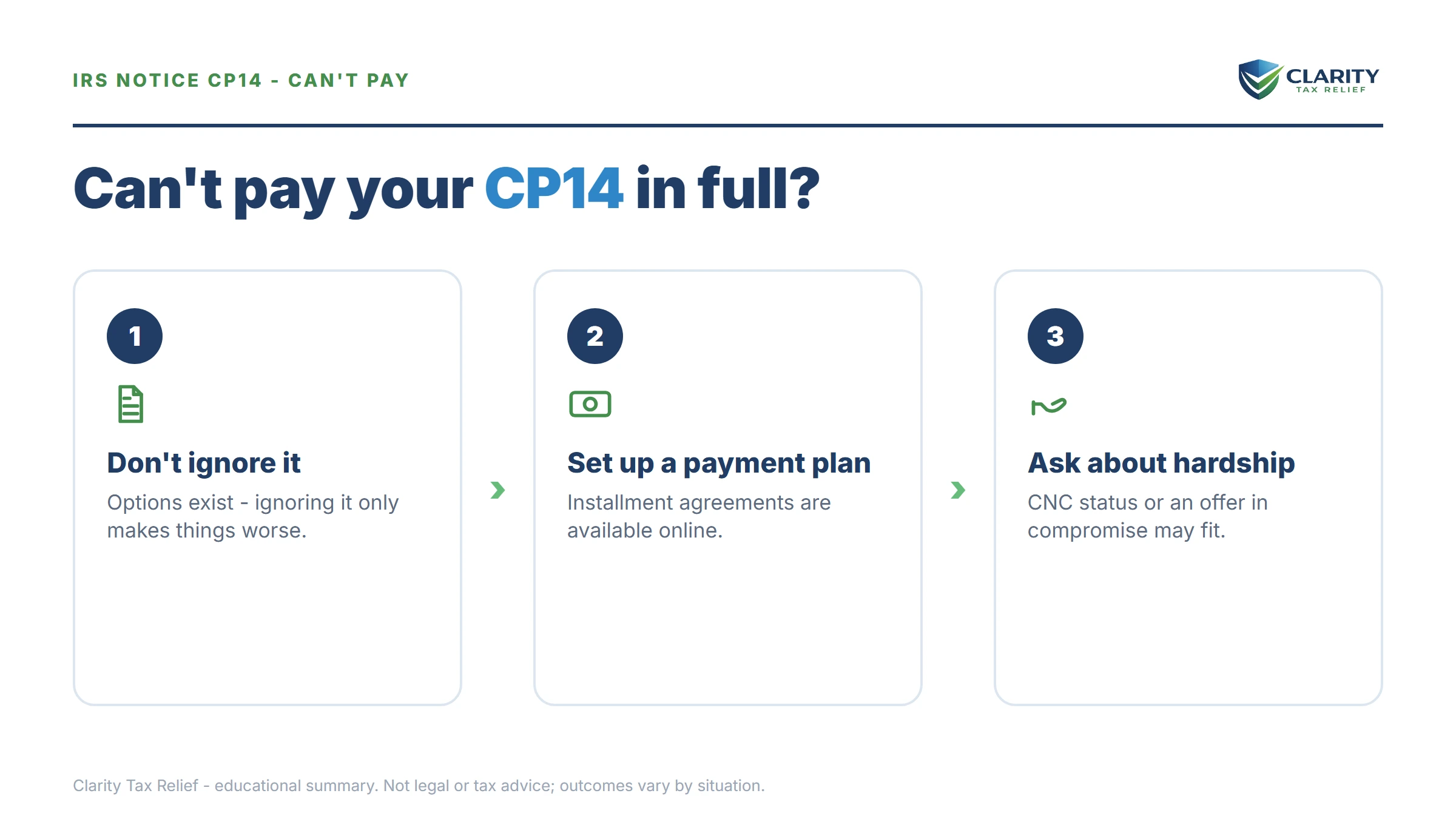 IRS NOTICE CP14 - CAN'T PAY

CLARITY
TAX RELIEF

Can't pay your CP14 in full?

1

Don't ignore it

Options exist - ignoring it only makes things worse.

2

Set up a payment plan

Installment agreements are available online.

3

Ask about hardship

CNC status or an offer in compromise may fit.

Clarity Tax Relief - educational summary. Not legal or tax advice; outcomes vary by situation.